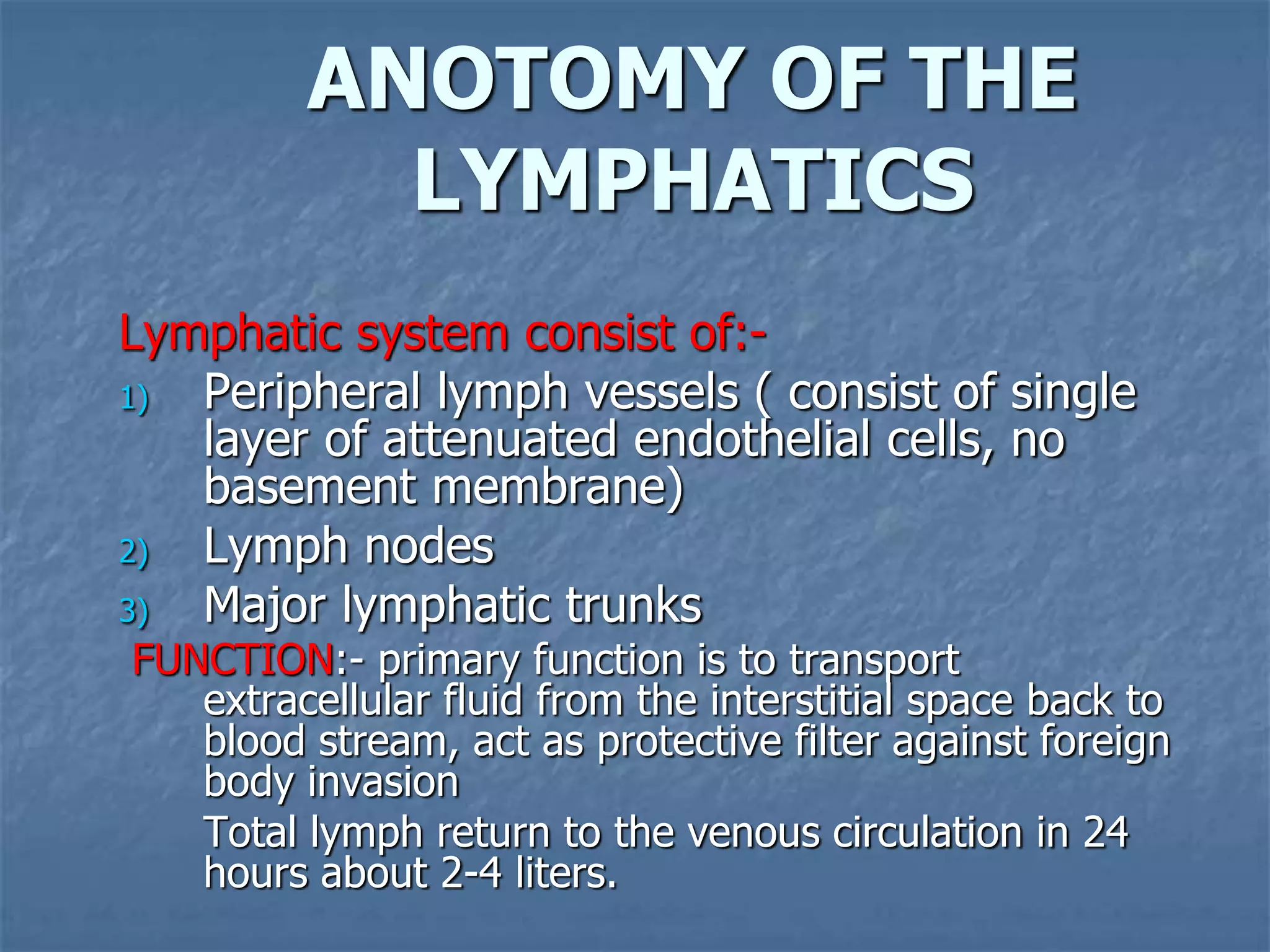 ANOTOMY OF THE LYMPHATICS

Lymphatic system consist of:-

1) Peripheral lymph vessels ( consist of single layer of attenuated endothelial cells, no basement membrane)
2) Lymph nodes
3) Major lymphatic trunks

FUNCTION:- primary function is to transport extracellular fluid from the interstitial space back to blood stream, act as protective filter against foreign body invasion

Total lymph return to the venous circulation in 24 hours about 2-4 liters.